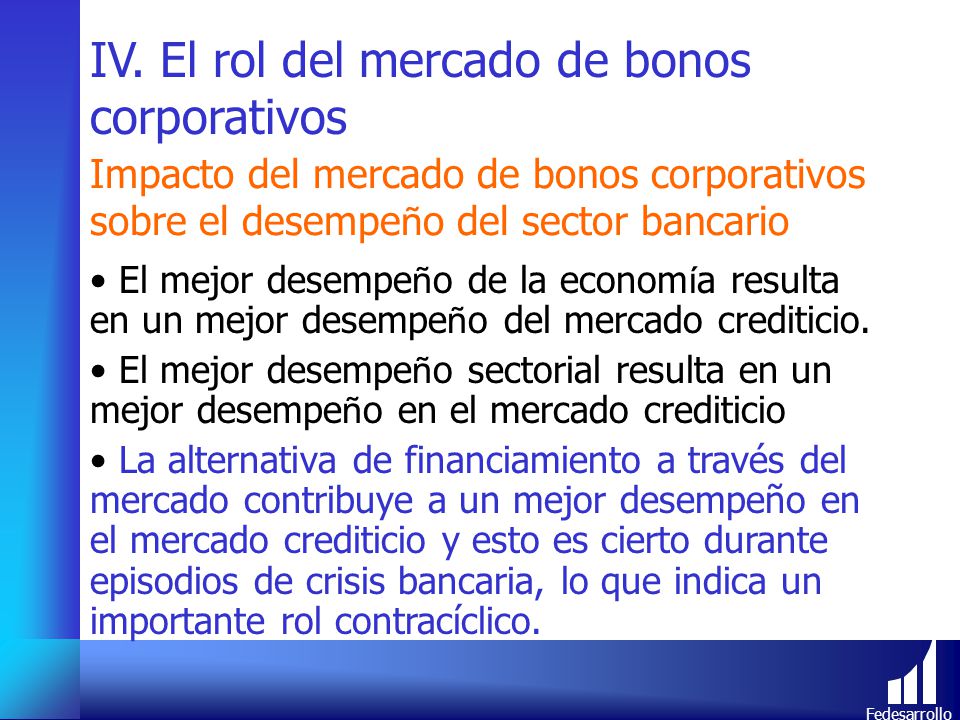 IV. El rol del mercado de bonos corporativos

Impacto del mercado de bonos corporativos sobre el desempeño del sector bancario

• El mejor desempeño de la economía resulta en un mejor desempeño del mercado crediticio.

• El mejor desempeño sectorial resulta en un mejor desempeño en el mercado crediticio

• La alternativa de financiamiento a través del mercado contribuye a un mejor desempeño en el mercado crediticio y esto es cierto durante episodios de crisis bancaria, lo que indica un importante rol contracíclico.

Fedesarrollo